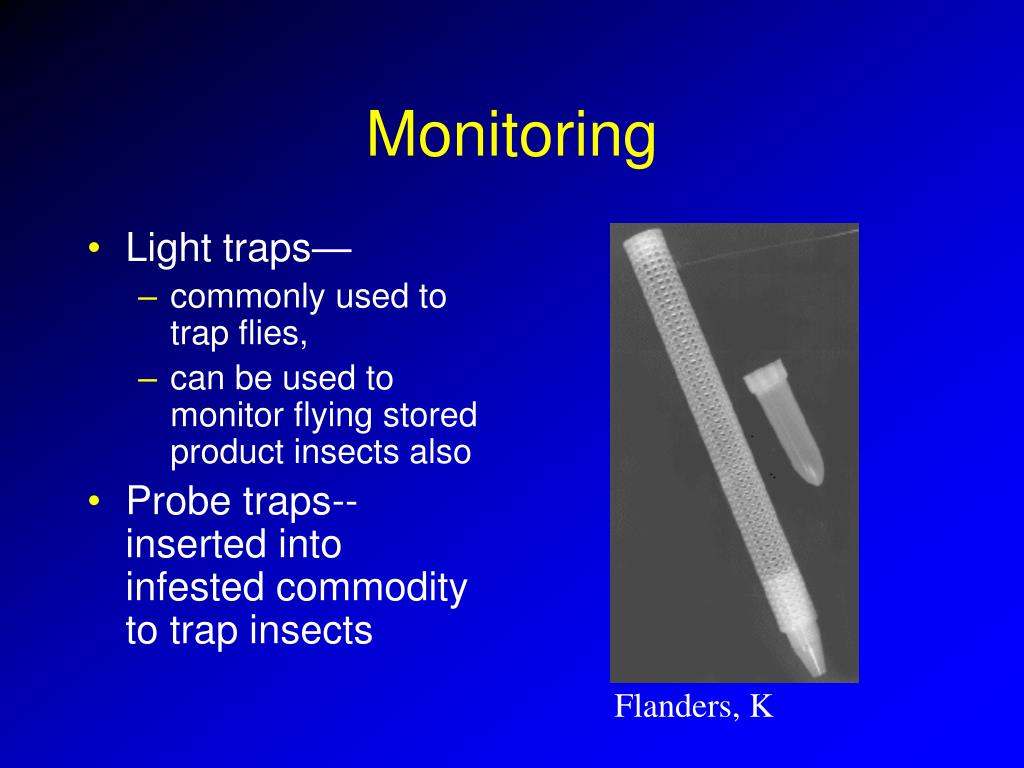 Monitoring

• Light traps—
  – commonly used to trap flies,
  – can be used to monitor flying stored product insects also
• Probe traps-- inserted into infested commodity to trap insects

Flanders, K